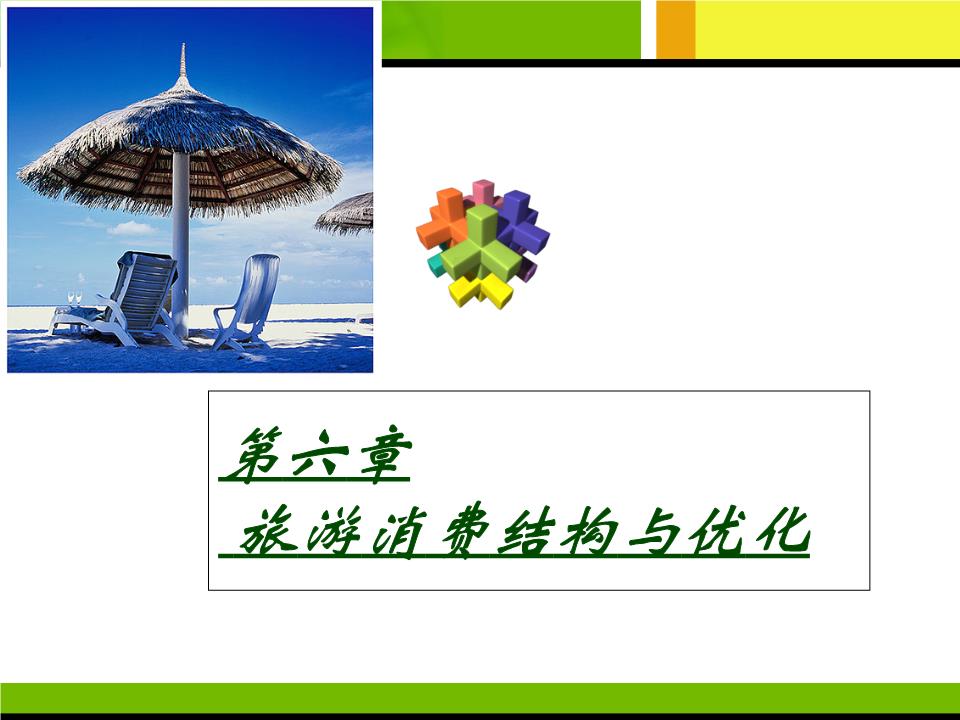 第六章

旅游消费结构与优化